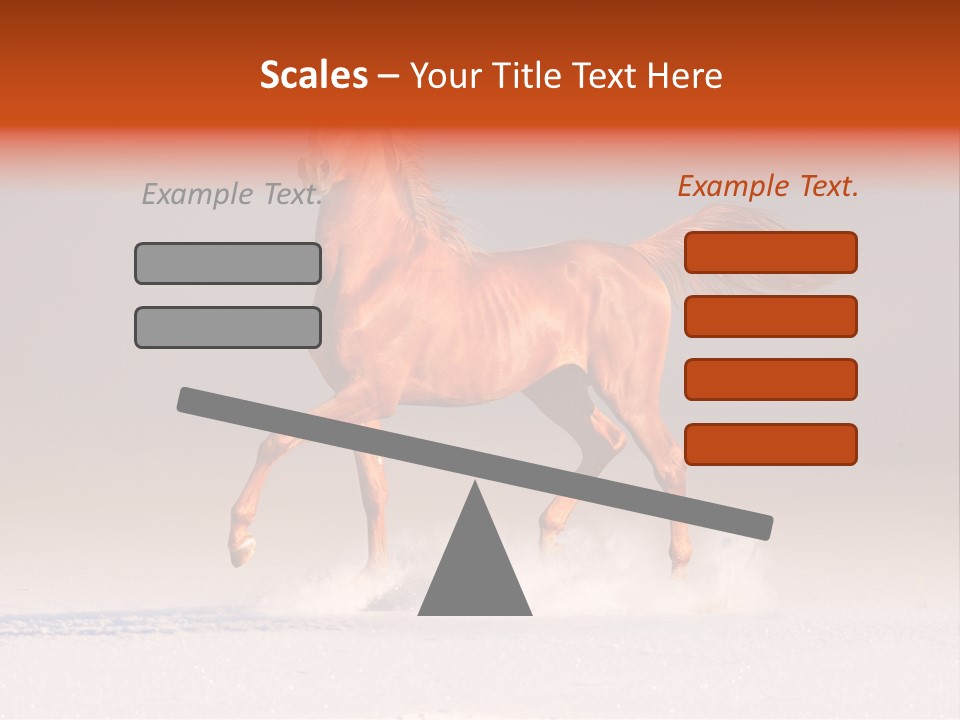 Scales – Your Title Text Here

Example Text.

Example Text.